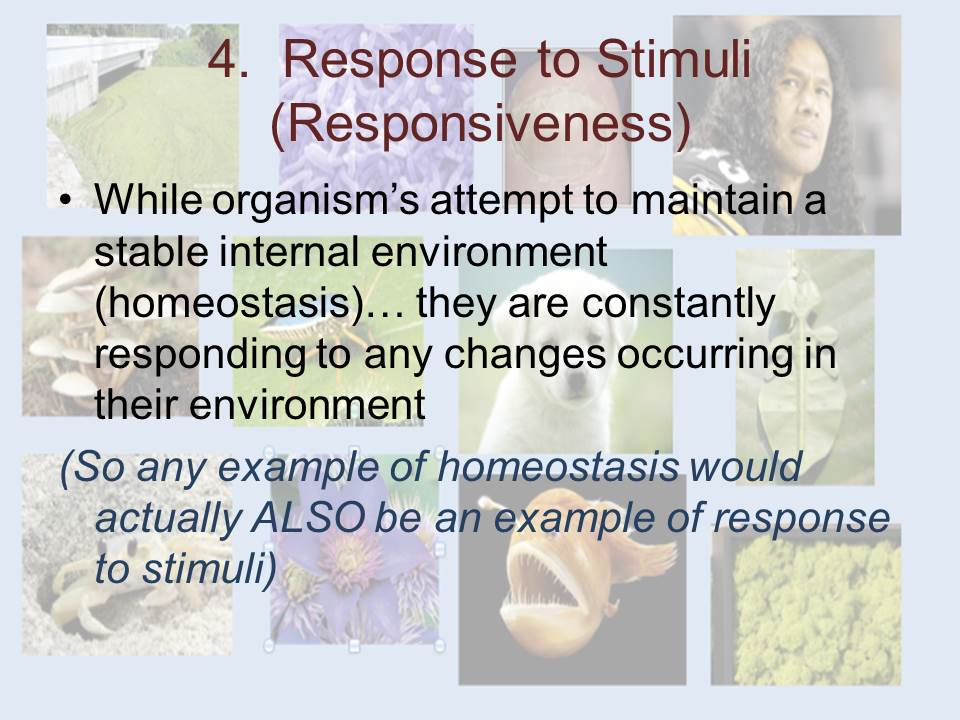 4. Response to Stimuli (Responsiveness)

• While organism's attempt to maintain a stable internal environment (homeostasis)… they are constantly responding to any changes occurring in their environment

(So any example of homeostasis would actually ALSO be an example of response to stimuli)